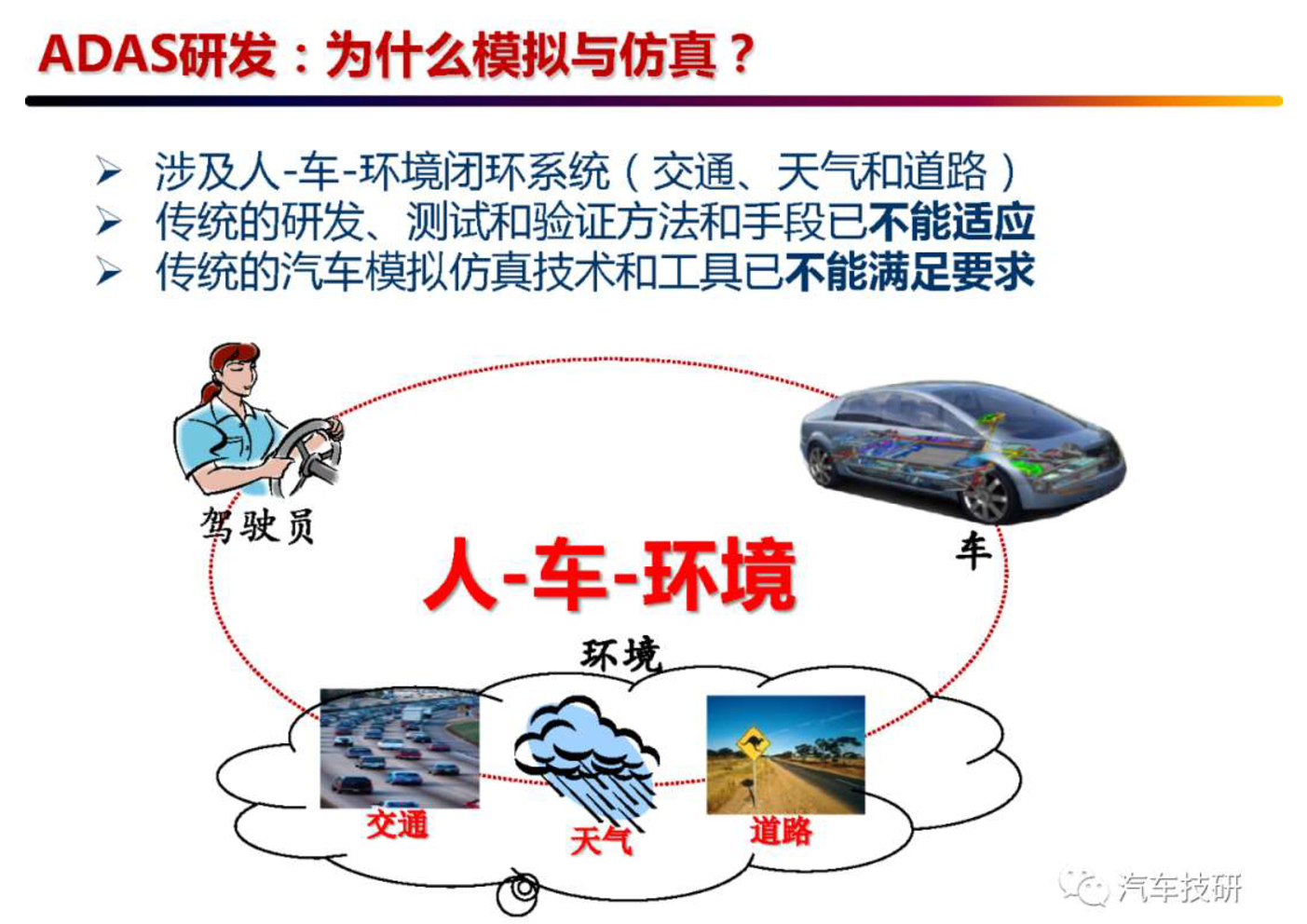 ADAS研发：为什么模拟与仿真？

➢ 涉及人-车-环境闭环系统（交通、天气和道路）
➢ 传统的研发、测试和验证方法和手段已不能适应
➢ 传统的汽车模拟仿真技术和工具已不能满足要求

驾驶员

车

人-车-环境

环境

交通

天气

道路

汽车技研